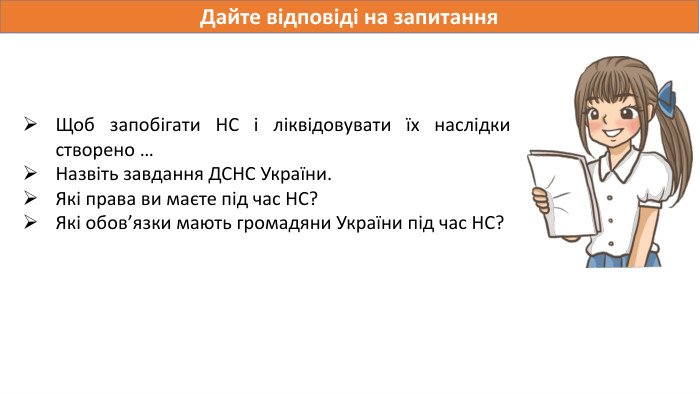 Дайте відповіді на запитання

➢ Щоб запобігати НС і ліквідовувати їх наслідки створено …
➢ Назвіть завдання ДСНС України.
➢ Які права ви маєте під час НС?
➢ Які обов’язки мають громадяни України під час НС?